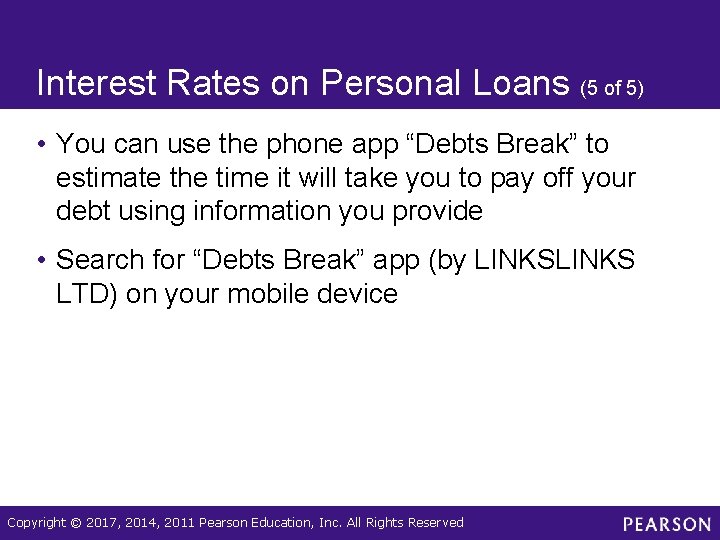 Interest Rates on Personal Loans (5 of 5)

• You can use the phone app “Debts Break” to estimate the time it will take you to pay off your debt using information you provide

• Search for “Debts Break” app (by LINKSLINKS LTD) on your mobile device

Copyright © 2017, 2014, 2011 Pearson Education, Inc. All Rights Reserved

PEARSON